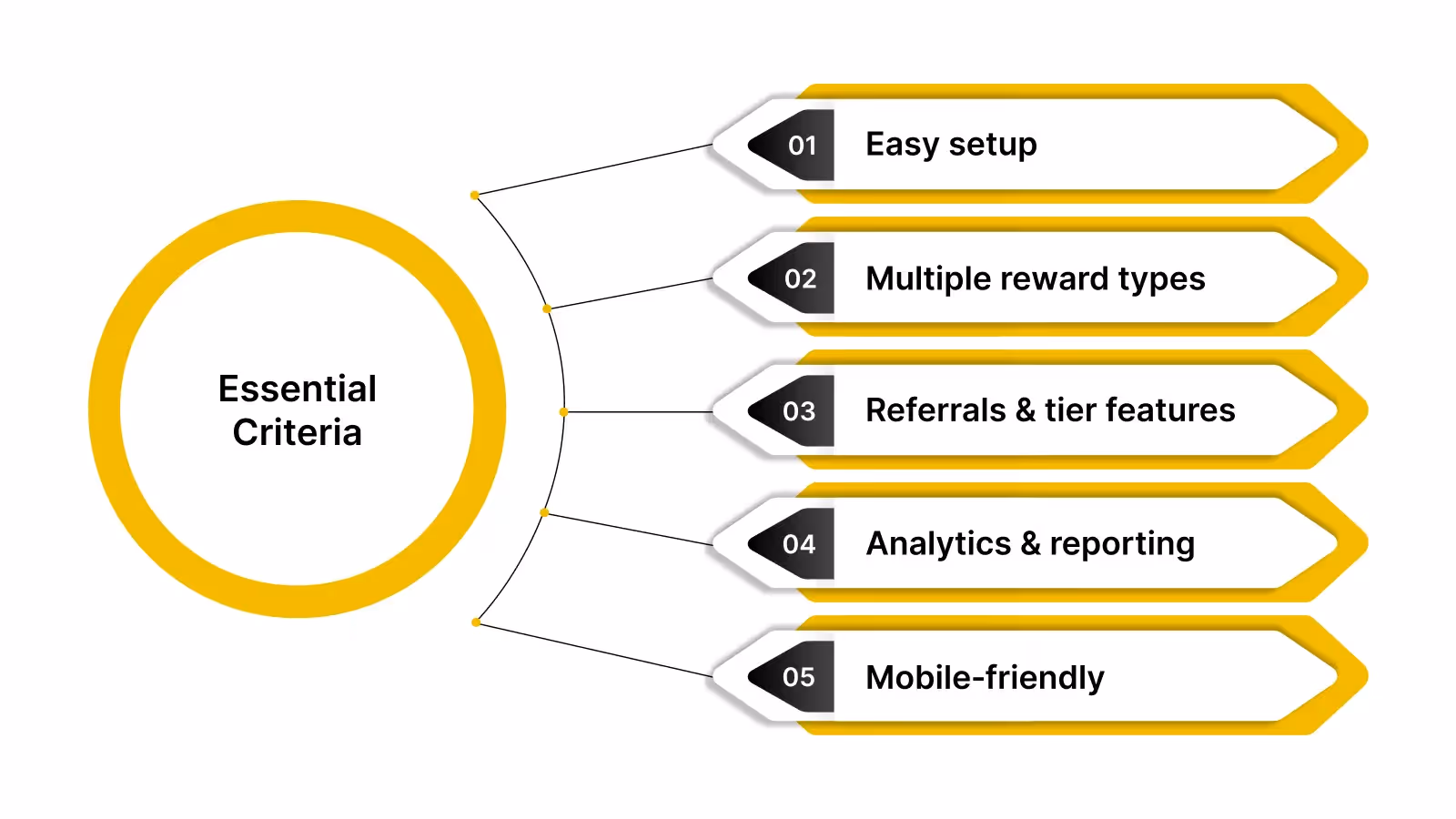 Essential Criteria

01 Easy setup

02 Multiple reward types

03 Referrals & tier features

04 Analytics & reporting

05 Mobile-friendly